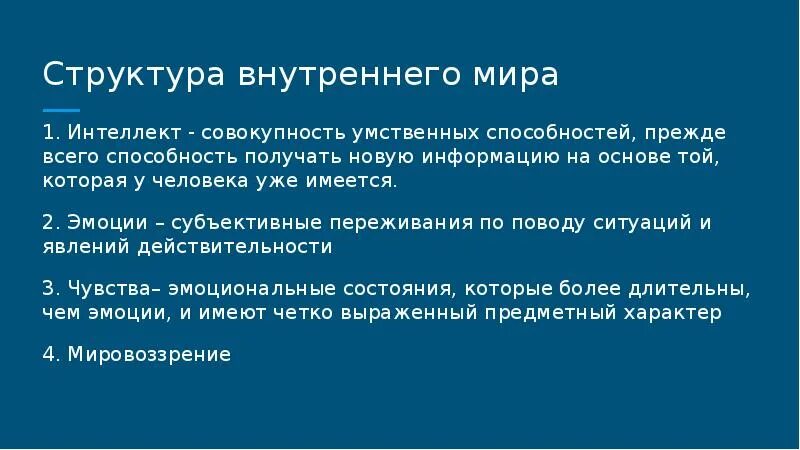 Структура внутреннего мира

1. Интеллект - совокупность умственных способностей, прежде всего способность получать новую информацию на основе той, которая у человека уже имеется.

2. Эмоции – субъективные переживания по поводу ситуаций и явлений действительности

3. Чувства– эмоциональные состояния, которые более длительны, чем эмоции, и имеют четко выраженный предметный характер

4. Мировоззрение